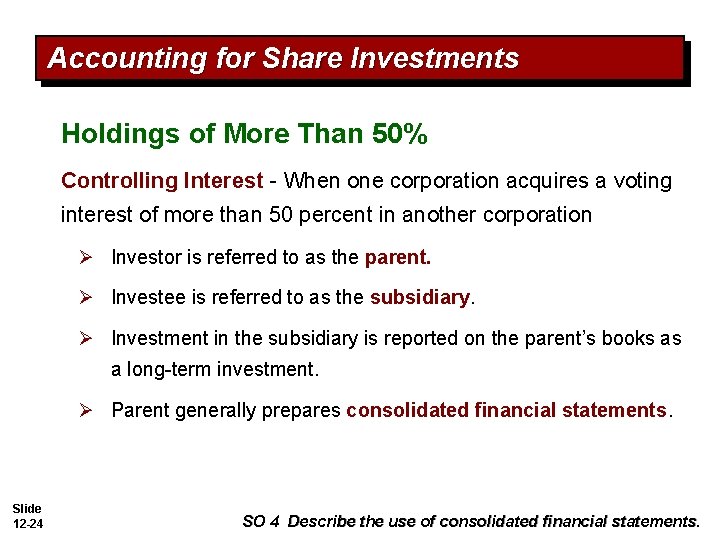 Accounting for Share Investments

Holdings of More Than 50%

Controlling Interest - When one corporation acquires a voting interest of more than 50 percent in another corporation

➢ Investor is referred to as the parent.

➢ Investee is referred to as the subsidiary.

➢ Investment in the subsidiary is reported on the parent's books as a long-term investment.

➢ Parent generally prepares consolidated financial statements.

Slide
12-24

SO 4 Describe the use of consolidated financial statements.